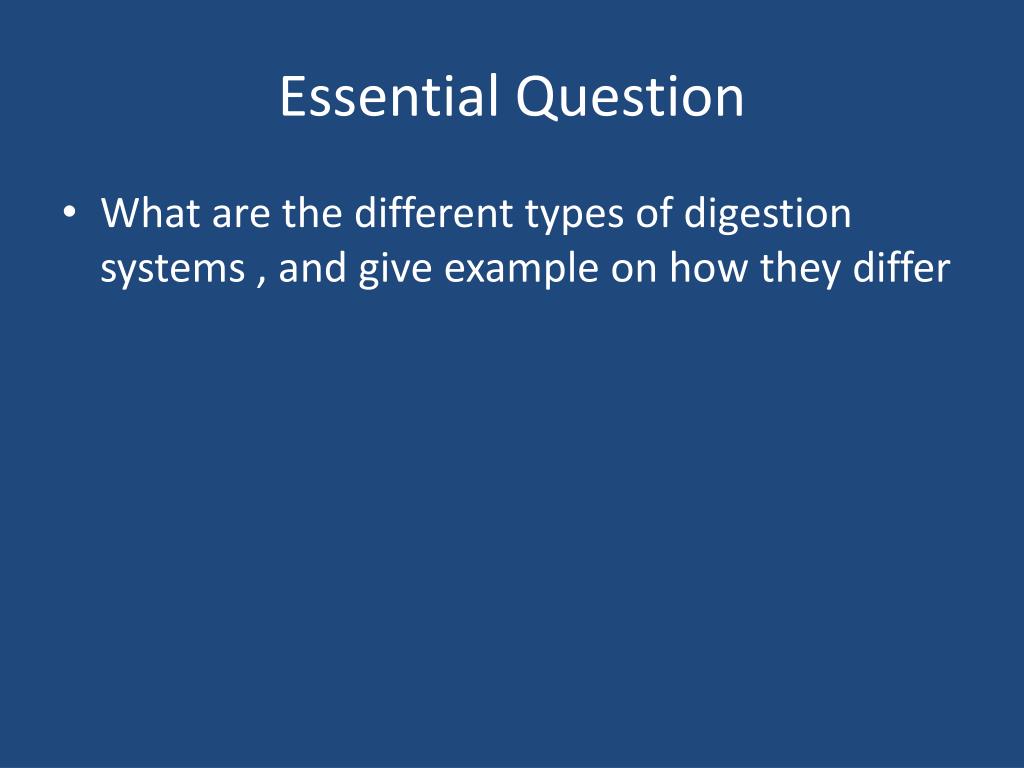 Essential Question

• What are the different types of digestion systems , and give example on how they differ